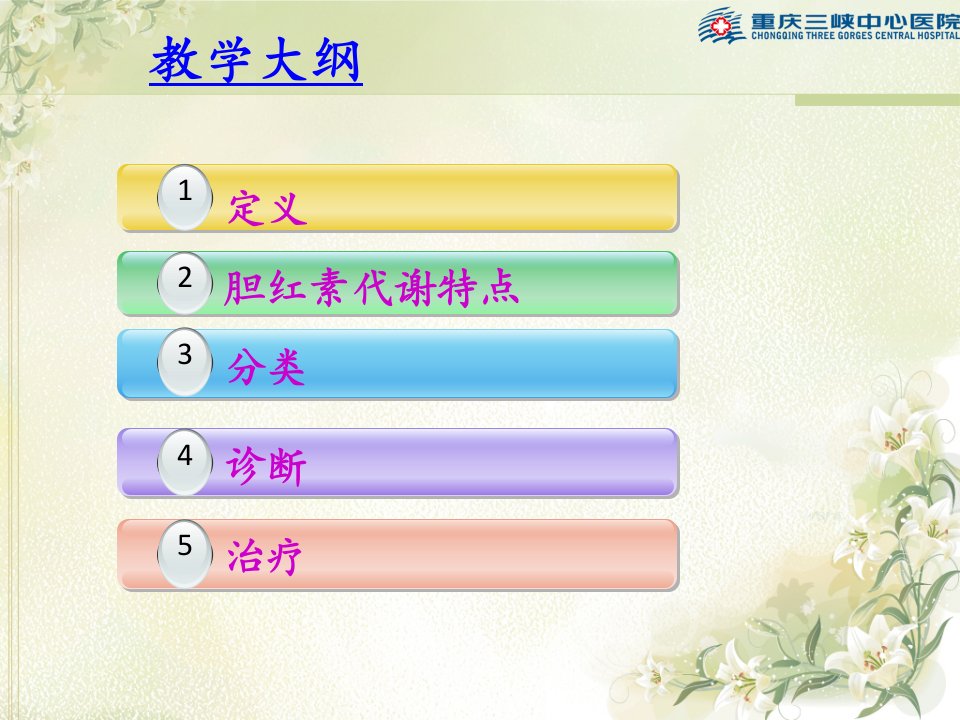 重庆三峡中心医院
CHONGQING THREE GORGES CENTRAL HOSPITAL

教学大纲

1 定义

2 胆红素代谢特点

3 分类

4 诊断

5 治疗